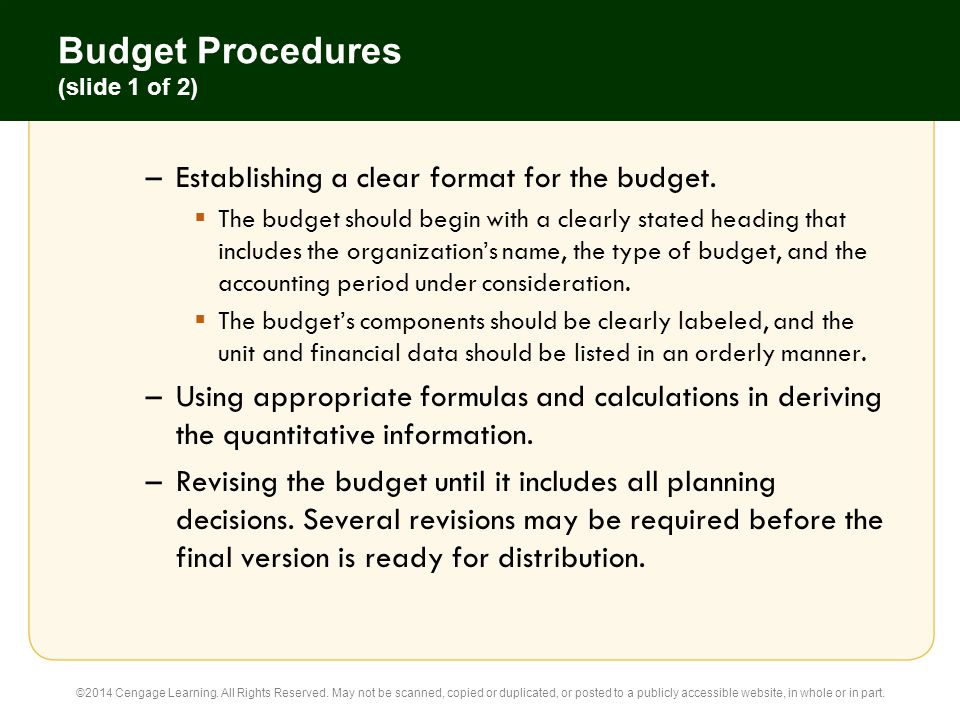 Budget Procedures
(slide 1 of 2)

– Establishing a clear format for the budget.
 ▪ The budget should begin with a clearly stated heading that includes the organization's name, the type of budget, and the accounting period under consideration.
 ▪ The budget's components should be clearly labeled, and the unit and financial data should be listed in an orderly manner.
– Using appropriate formulas and calculations in deriving the quantitative information.
– Revising the budget until it includes all planning decisions. Several revisions may be required before the final version is ready for distribution.

©2014 Cengage Learning. All Rights Reserved. May not be scanned, copied or duplicated, or posted to a publicly accessible website, in whole or in part.